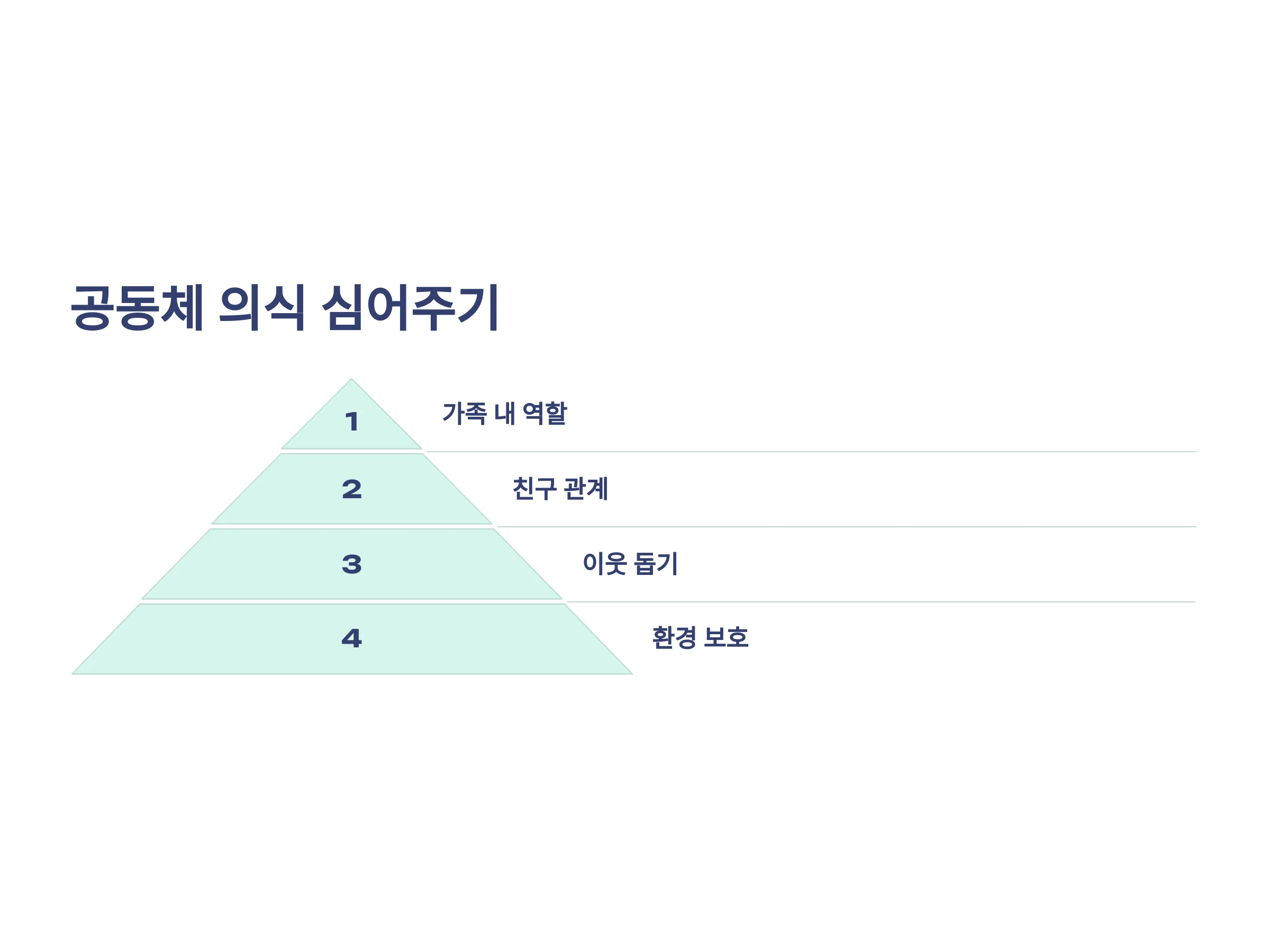 공동체 의식 심어주기

1

가족 내 역할

2

친구 관계

3

이웃 돕기

4

환경 보호